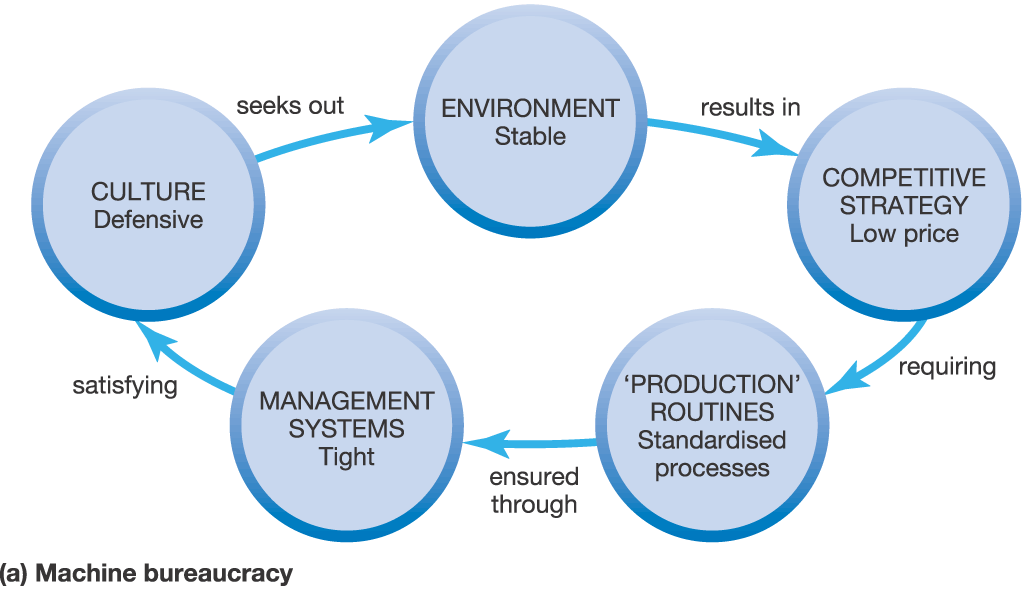 ENVIRONMENT
Stable

results in

COMPETITIVE STRATEGY
Low price

requiring

'PRODUCTION' ROUTINES
Standardised processes

ensured through

MANAGEMENT SYSTEMS
Tight

satisfying

CULTURE
Defensive

seeks out

(a) Machine bureaucracy